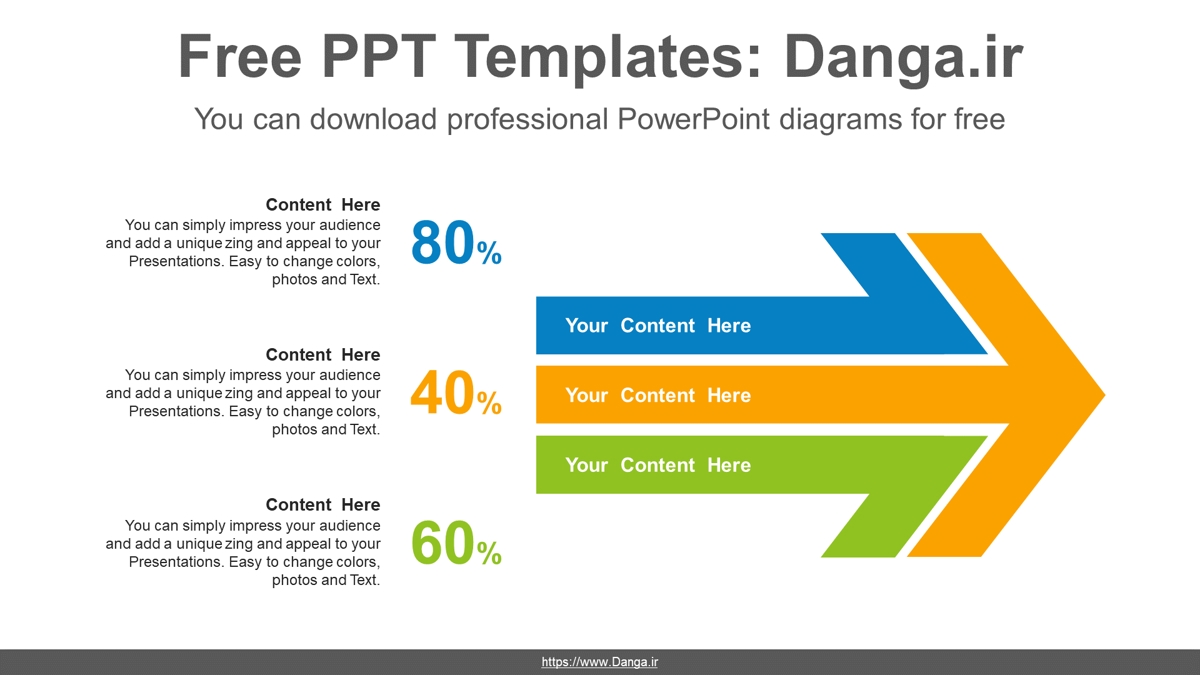 Free PPT Templates: Danga.ir

You can download professional PowerPoint diagrams for free

Content Here
You can simply impress your audience and add a unique zing and appeal to your Presentations. Easy to change colors, photos and Text.

80%

Content Here
You can simply impress your audience and add a unique zing and appeal to your Presentations. Easy to change colors, photos and Text.

40%

Content Here
You can simply impress your audience and add a unique zing and appeal to your Presentations. Easy to change colors, photos and Text.

60%

Your Content Here

Your Content Here

Your Content Here

https://www.Danga.ir